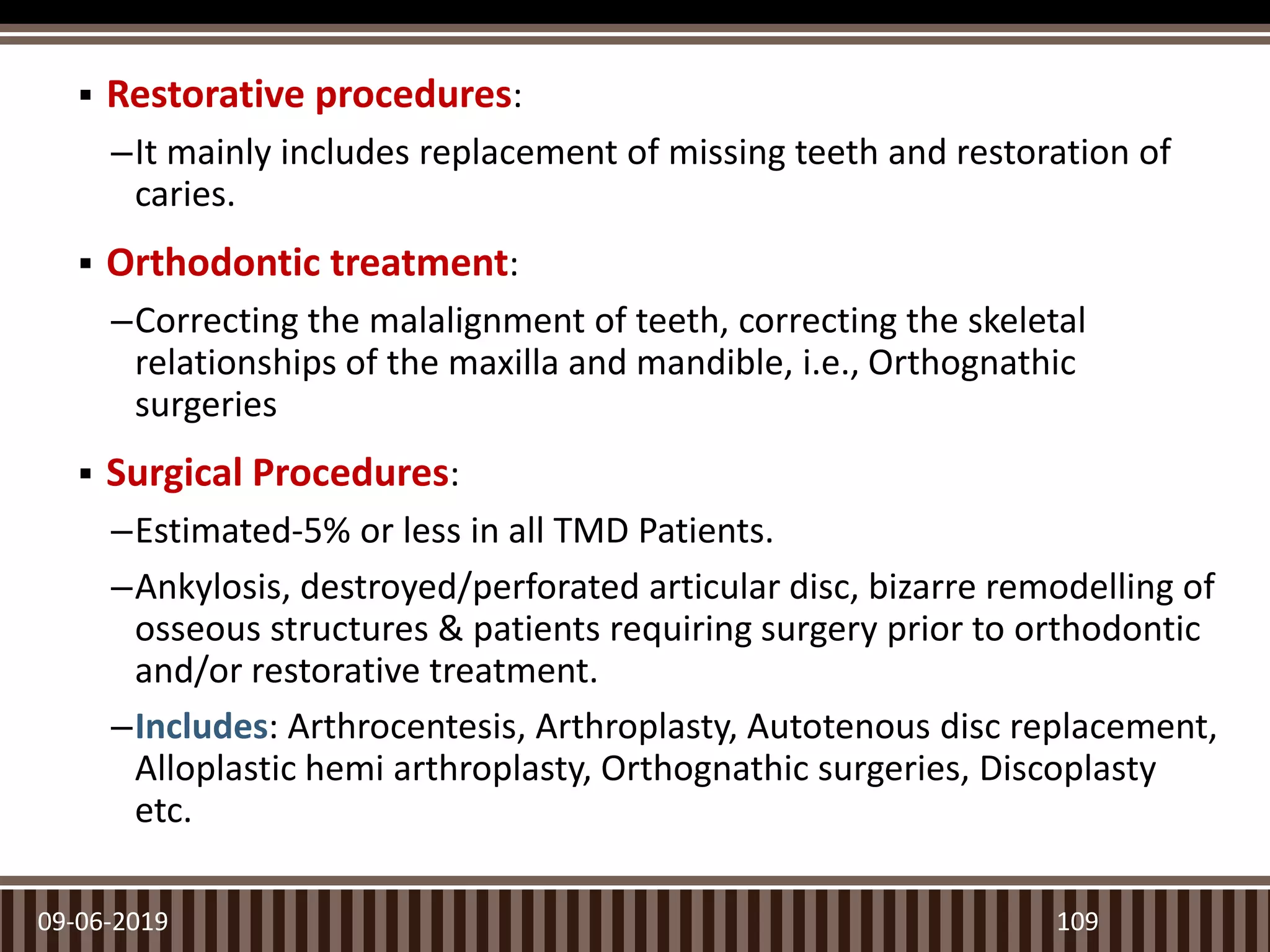 ▪ Restorative procedures:

–It mainly includes replacement of missing teeth and restoration of caries.

▪ Orthodontic treatment:

–Correcting the malalignment of teeth, correcting the skeletal relationships of the maxilla and mandible, i.e., Orthognathic surgeries

▪ Surgical Procedures:

–Estimated-5% or less in all TMD Patients.

–Ankylosis, destroyed/perforated articular disc, bizarre remodelling of osseous structures & patients requiring surgery prior to orthodontic and/or restorative treatment.

–Includes: Arthrocentesis, Arthroplasty, Autotenous disc replacement, Alloplastic hemi arthroplasty, Orthognathic surgeries, Discoplasty etc.

09-06-2019

109